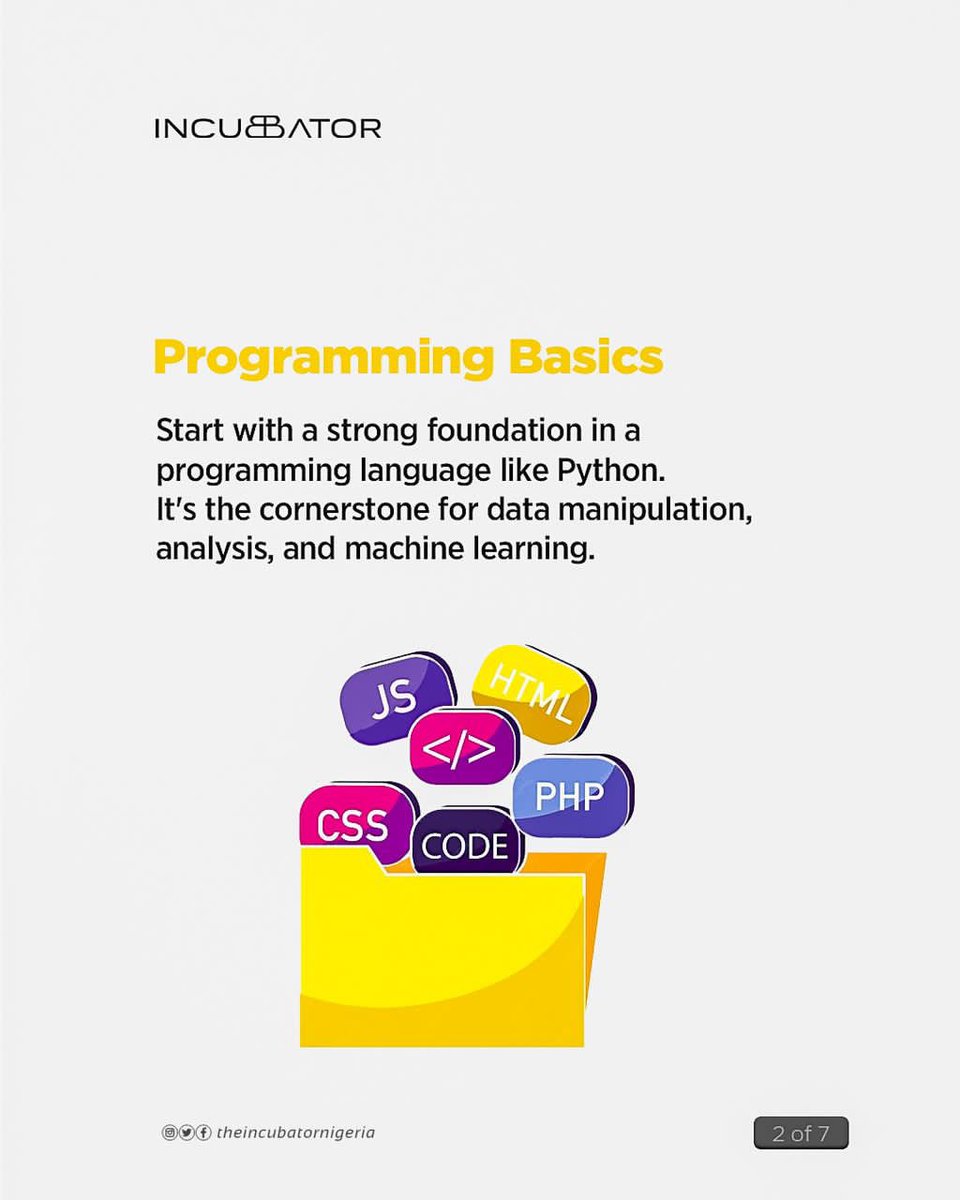 INCUBATOR

Programming Basics

Start with a strong foundation in a programming language like Python. It's the cornerstone for data manipulation, analysis, and machine learning.

JS
HTML
</>
PHP
CSS
CODE

theincubatornigeria

2 of 7